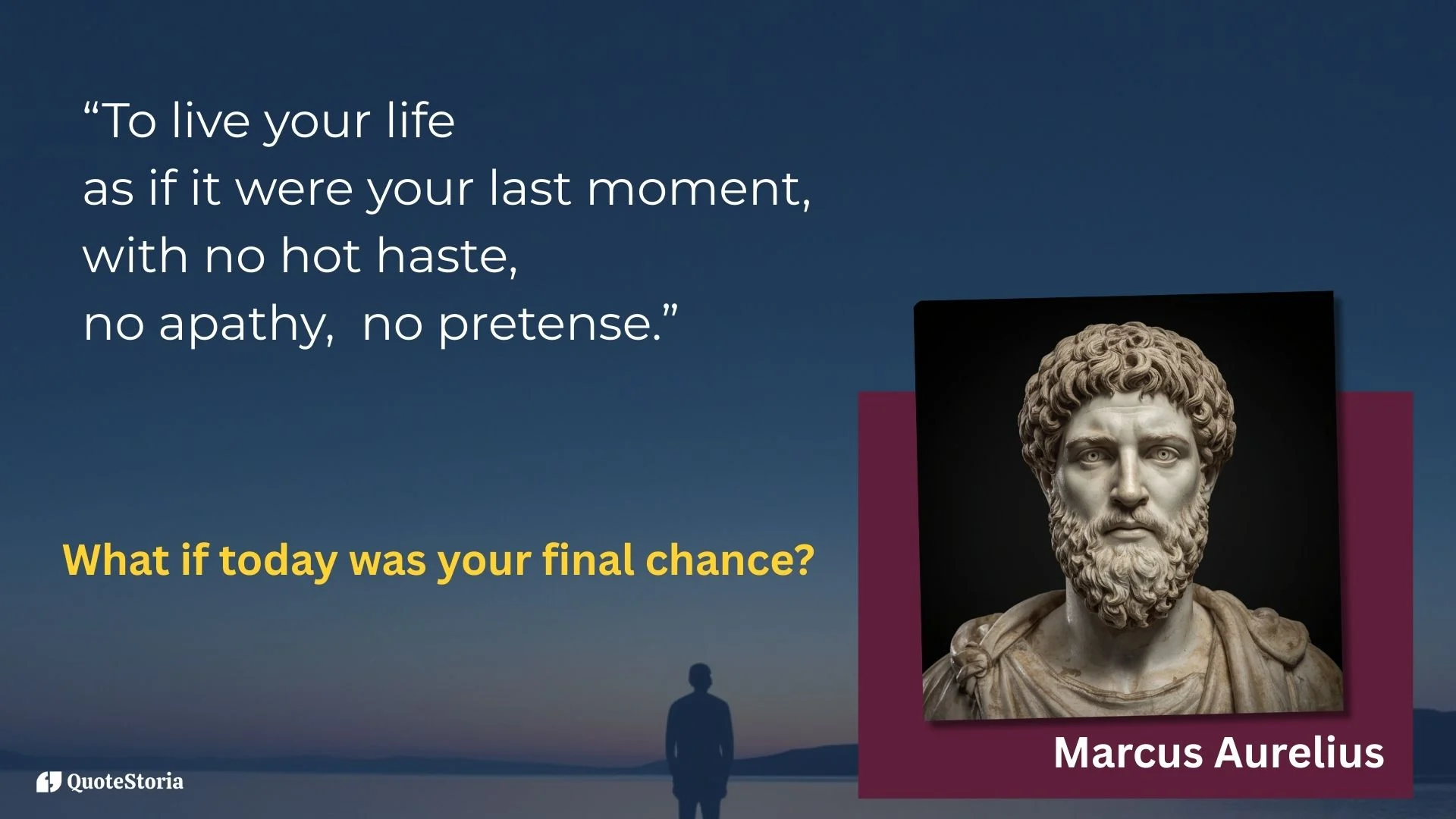 “To live your life
as if it were your last moment,
with no hot haste,
no apathy,  no pretense.”

What if today was your final chance?

Marcus Aurelius

QuoteStoria